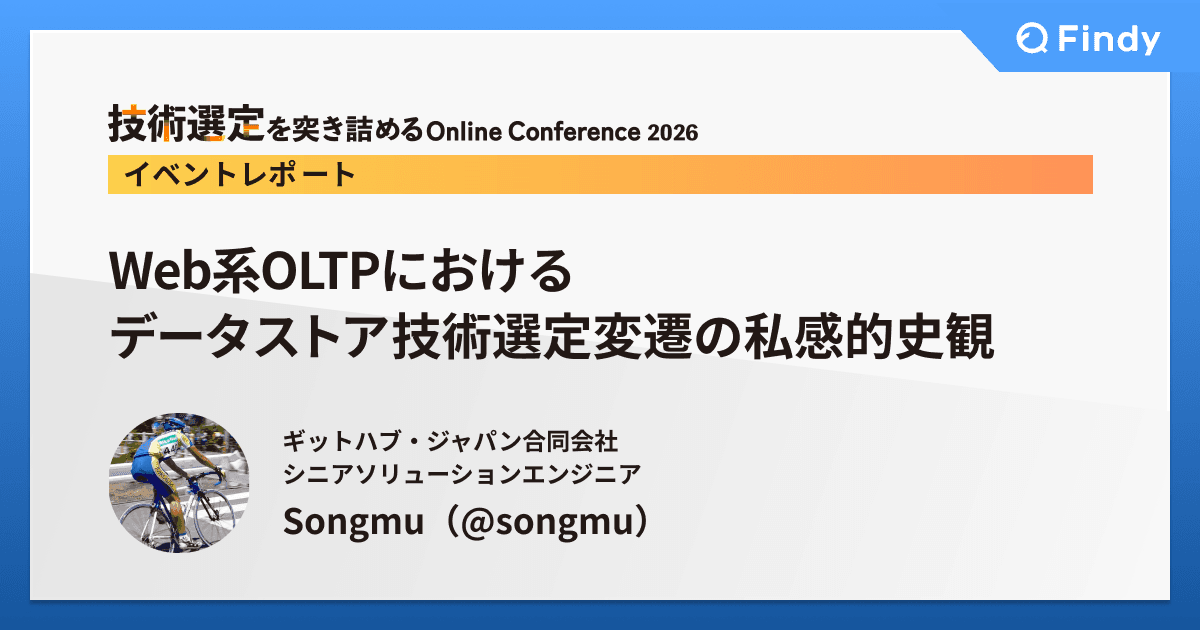 Findy

技術選定を突き詰めるOnline Conference 2026
イベントレポート

Web系OLTPにおける
データストア技術選定変遷の私感的史観

ギットハブ・ジャパン合同会社
シニアソリューションエンジニア
Songmu（@songmu）